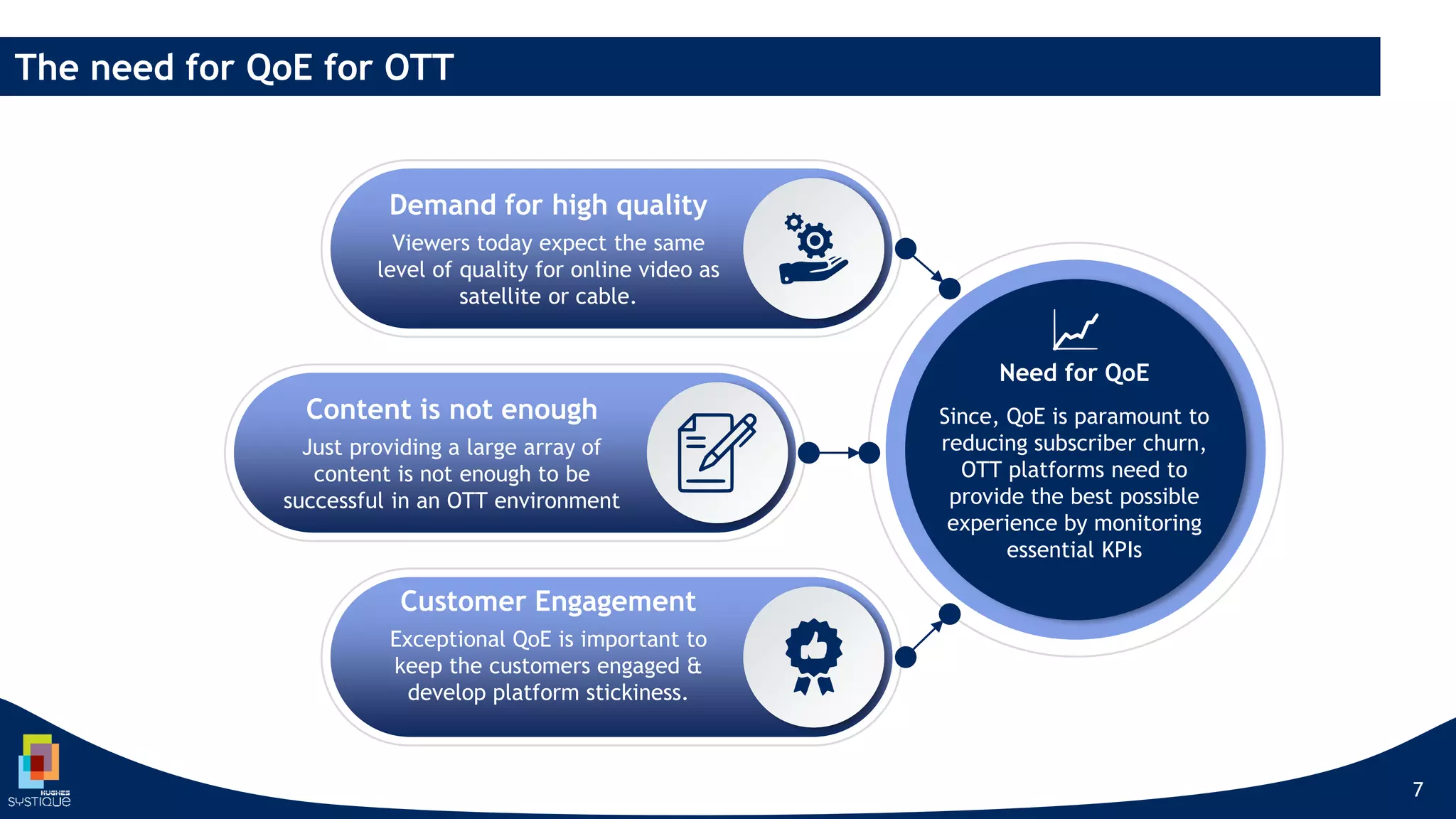 The need for QoE for OTT

Demand for high quality
Viewers today expect the same level of quality for online video as satellite or cable.

Content is not enough
Just providing a large array of content is not enough to be successful in an OTT environment

Customer Engagement
Exceptional QoE is important to keep the customers engaged & develop platform stickiness.

Need for QoE
Since, QoE is paramount to reducing subscriber churn, OTT platforms need to provide the best possible experience by monitoring essential KPIs

HUGHES
SYSTIQUE

7